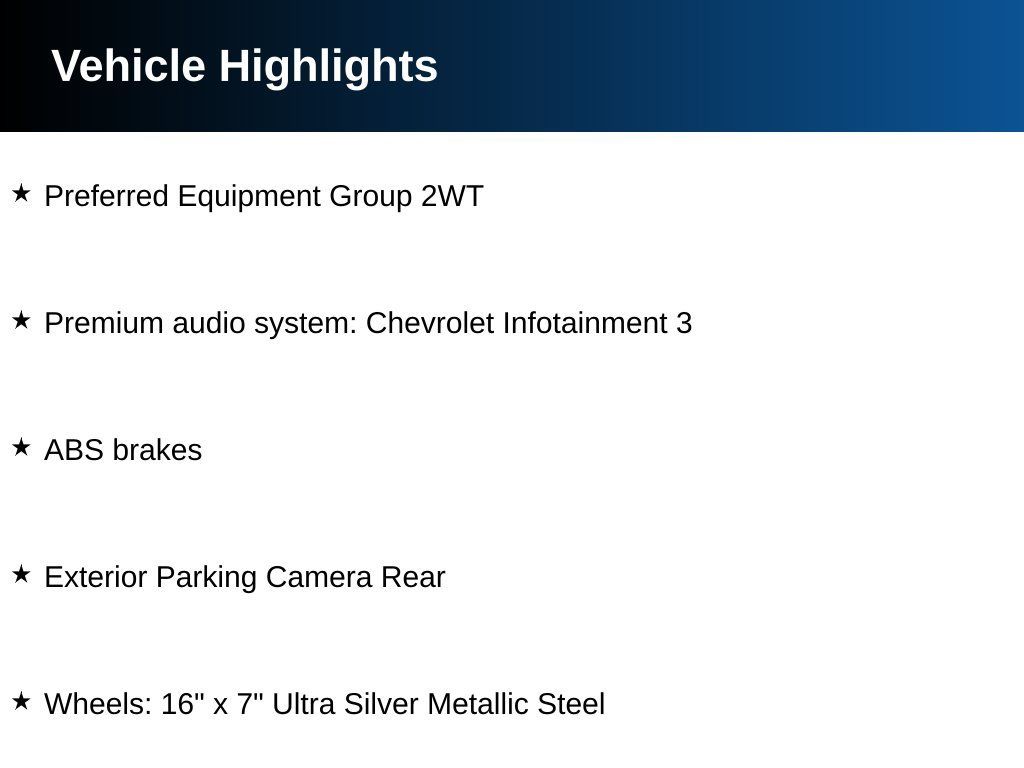 Vehicle Highlights

★ Preferred Equipment Group 2WT

★ Premium audio system: Chevrolet Infotainment 3

★ ABS brakes

★ Exterior Parking Camera Rear

★ Wheels: 16" x 7" Ultra Silver Metallic Steel